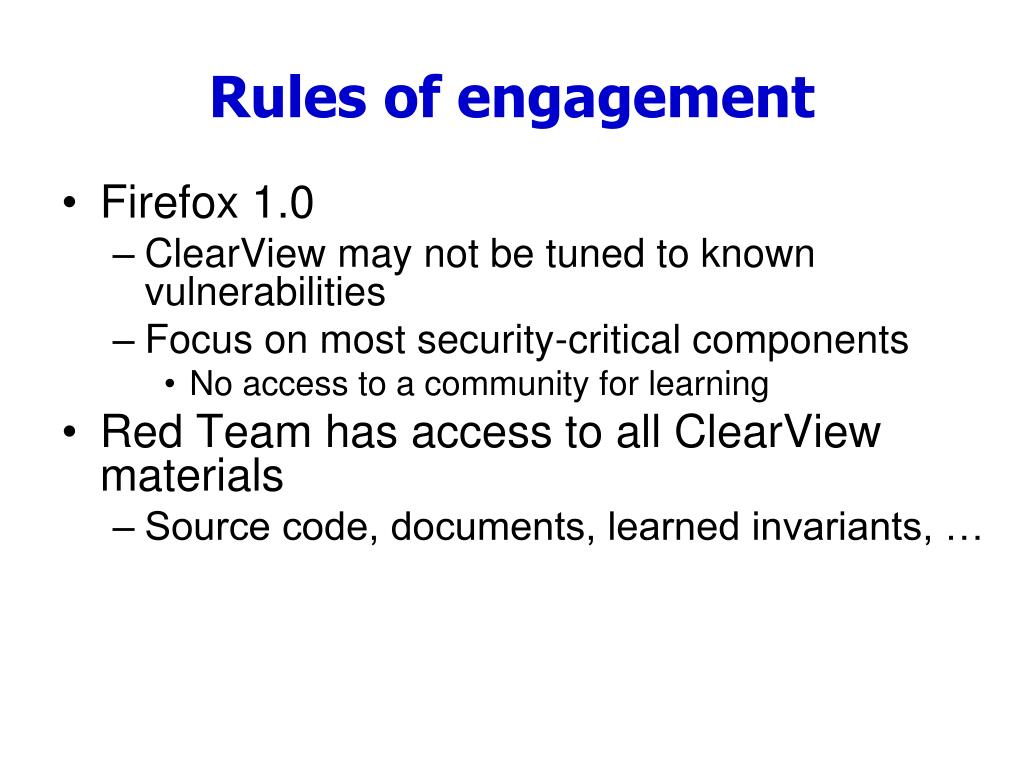 Rules of engagement

• Firefox 1.0
– ClearView may not be tuned to known vulnerabilities
– Focus on most security-critical components
• No access to a community for learning
• Red Team has access to all ClearView materials
– Source code, documents, learned invariants, …